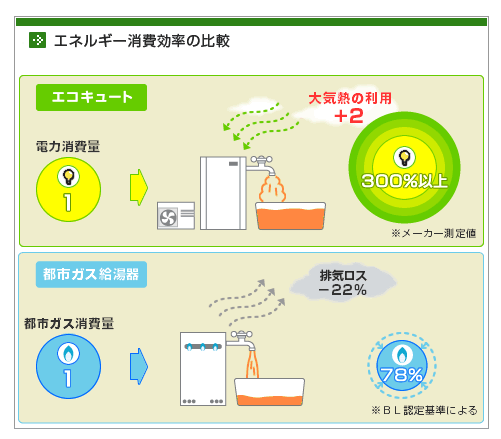 エネルギー消費効率の比較

エコキュート

大気熱の利用
+2

電力消費量

1

300%以上

※メーカー測定値

都市ガス給湯器

排気ロス
−22%

都市ガス消費量

1

78%

※ＢＬ認定基準による